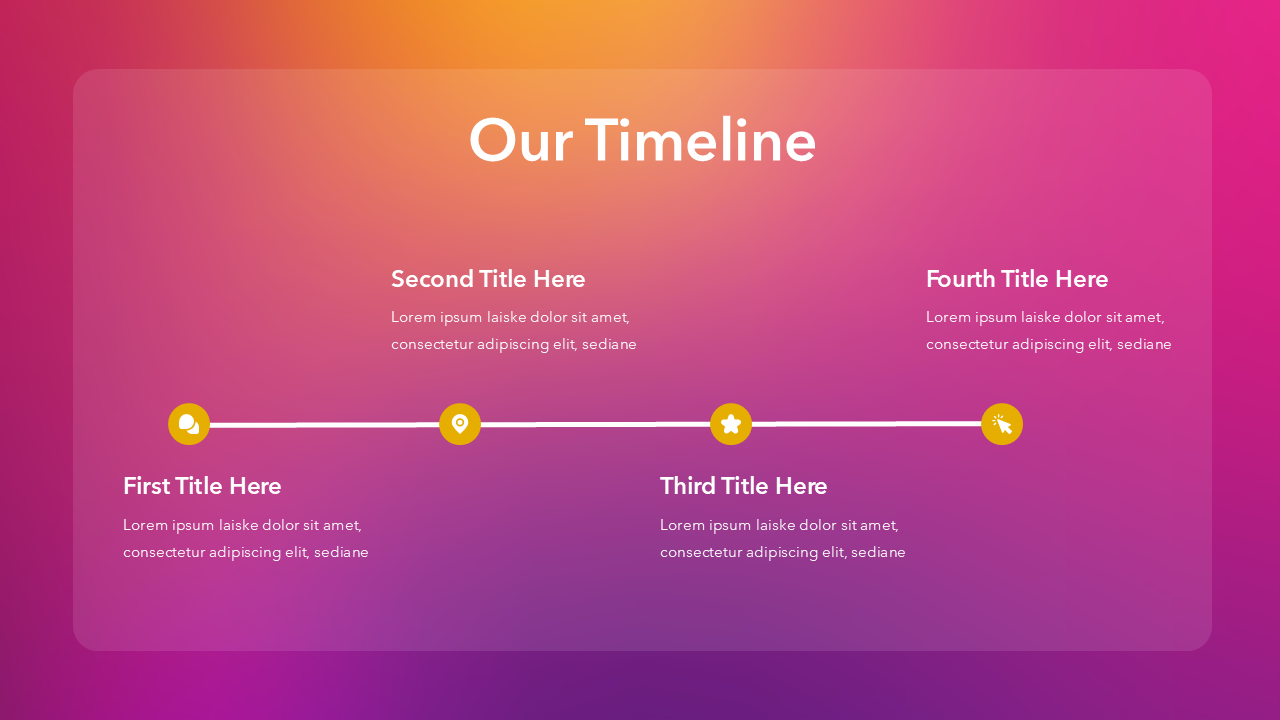 Our Timeline

Second Title Here

Lorem ipsum laiske dolor sit amet, consectetur adipiscing elit, sediane

Fourth Title Here

Lorem ipsum laiske dolor sit amet, consectetur adipiscing elit, sediane

First Title Here

Lorem ipsum laiske dolor sit amet, consectetur adipiscing elit, sediane

Third Title Here

Lorem ipsum laiske dolor sit amet, consectetur adipiscing elit, sediane